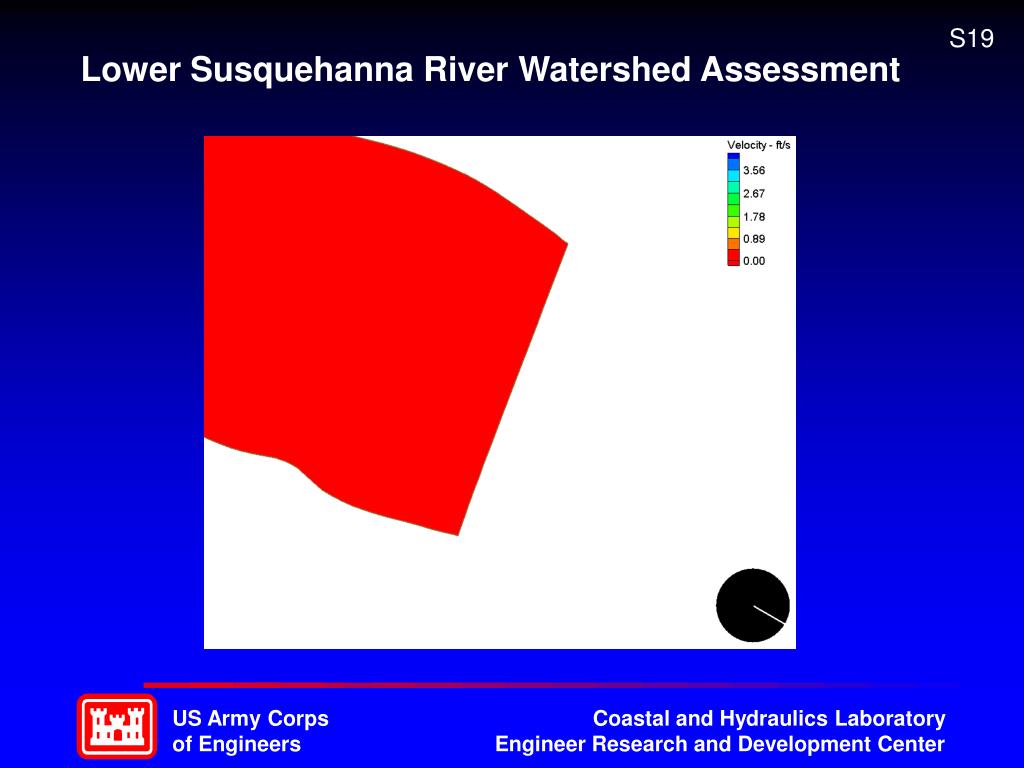 S19

Lower Susquehanna River Watershed Assessment

Velocity - ft/s
3.56
2.67
1.78
0.89
0.00

US Army Corps of Engineers

Coastal and Hydraulics Laboratory
Engineer Research and Development Center